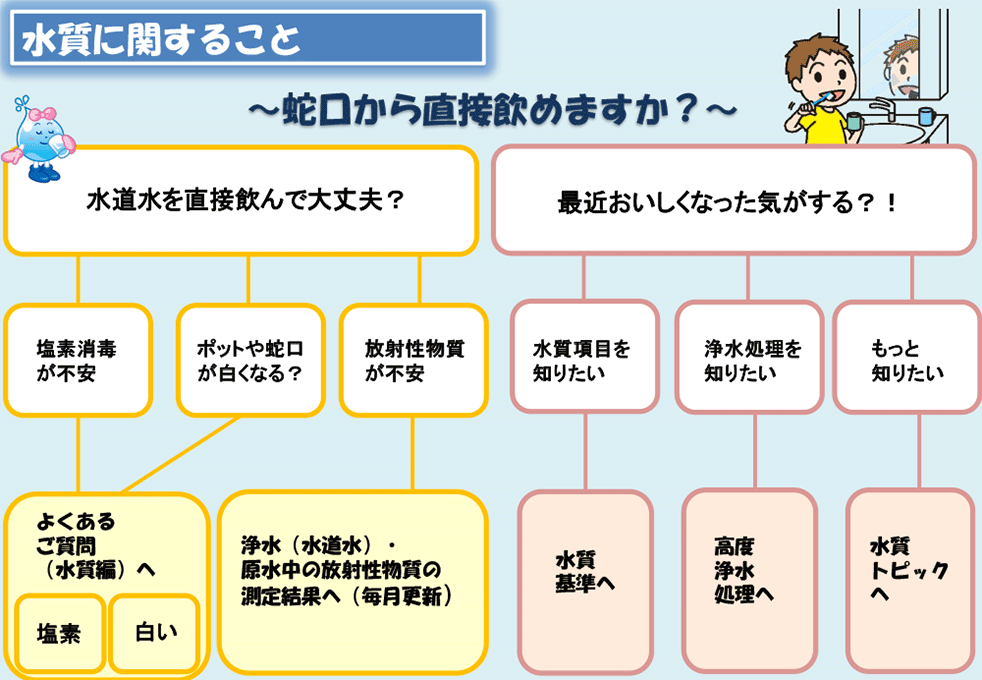 水質に関すること

～蛇口から直接飲めますか？～

水道水を直接飲んで大丈夫？

塩素消毒が不安

ポットや蛇口が白くなる？

放射性物質が不安

よくあるご質問（水質編）へ

塩素

白い

浄水（水道水）・原水中の放射性物質の測定結果へ（毎月更新）

最近おいしくなった気がする？！

水質項目を知りたい

浄水処理を知りたい

もっと知りたい

水質基準へ

高度浄水処理へ

水質トピックへ